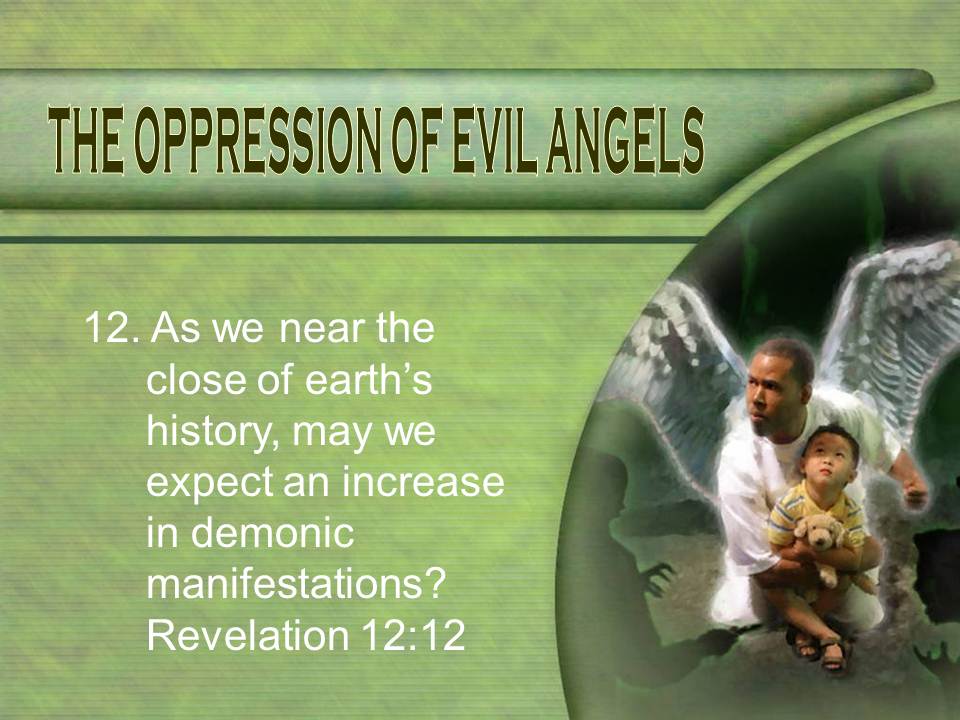 THE OPPRESSION OF EVIL ANGELS

12. As we near the close of earth’s history, may we expect an increase in demonic manifestations? Revelation 12:12